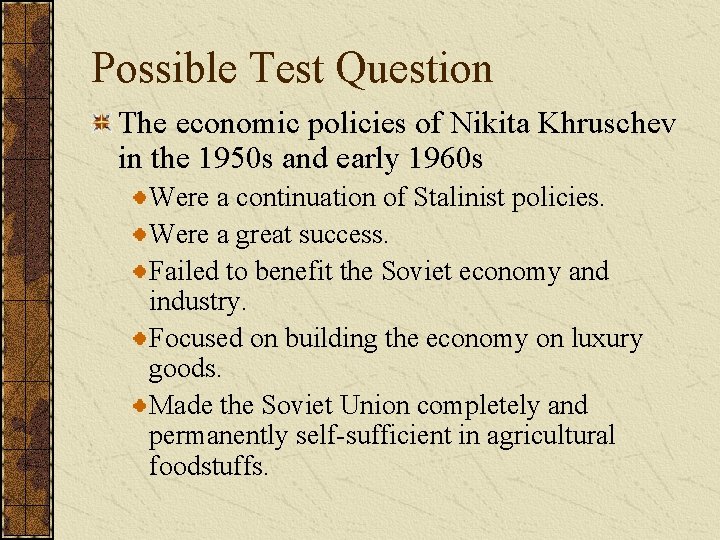 Possible Test Question

The economic policies of Nikita Khruschev in the 1950s and early 1960s

Were a continuation of Stalinist policies.

Were a great success.

Failed to benefit the Soviet economy and industry.

Focused on building the economy on luxury goods.

Made the Soviet Union completely and permanently self-sufficient in agricultural foodstuffs.